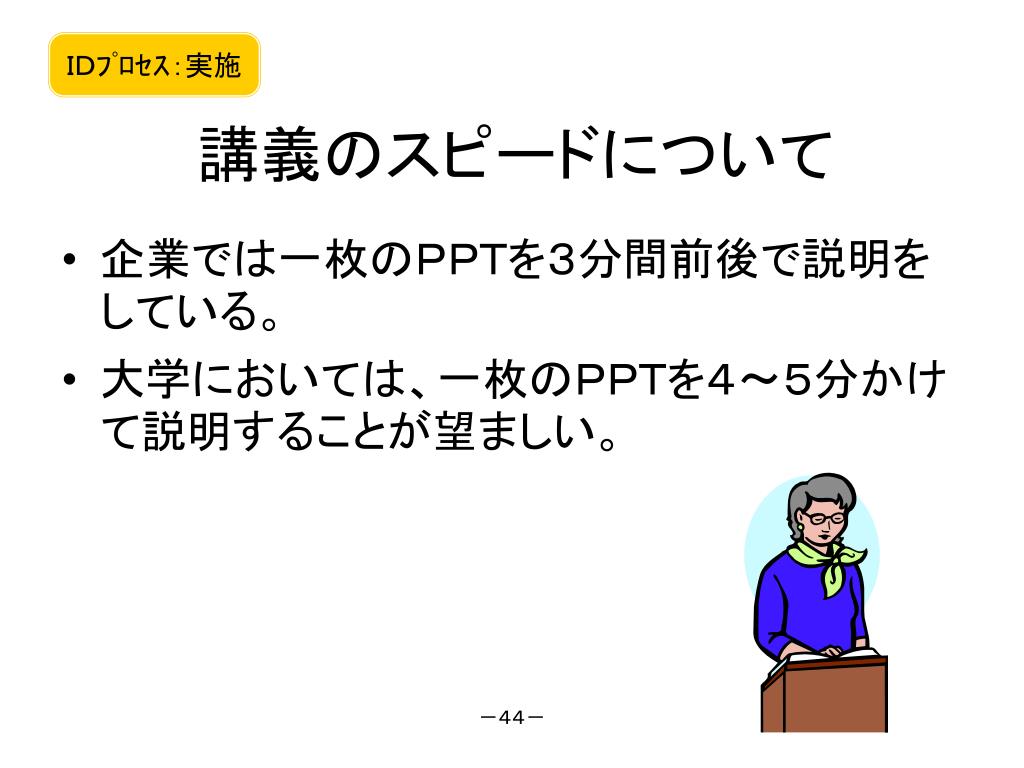 IDﾌﾟﾛｾｽ：実施

講義のスピードについて

• 企業では一枚のPPTを3分間前後で説明をしている。
• 大学においては、一枚のPPTを4～5分かけて説明することが望ましい。

－44－